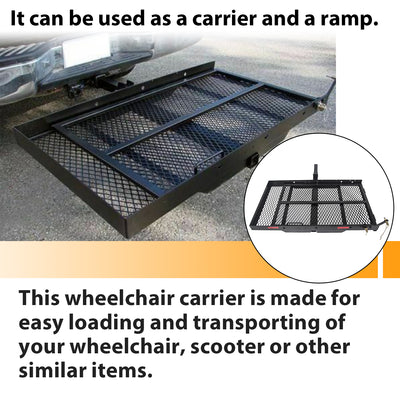 It can be used as a carrier and a ramp.

This wheelchair carrier is made for easy loading and transporting of your wheelchair, scooter or other similar items.